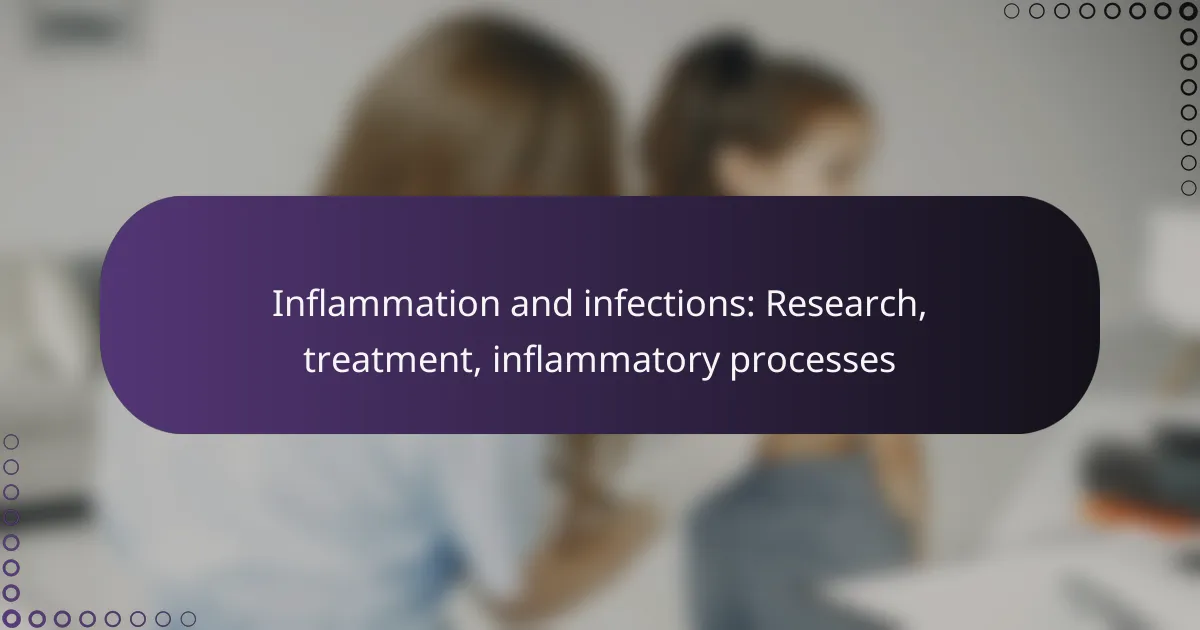 Inflammation and infections: Research, treatment, inflammatory processes